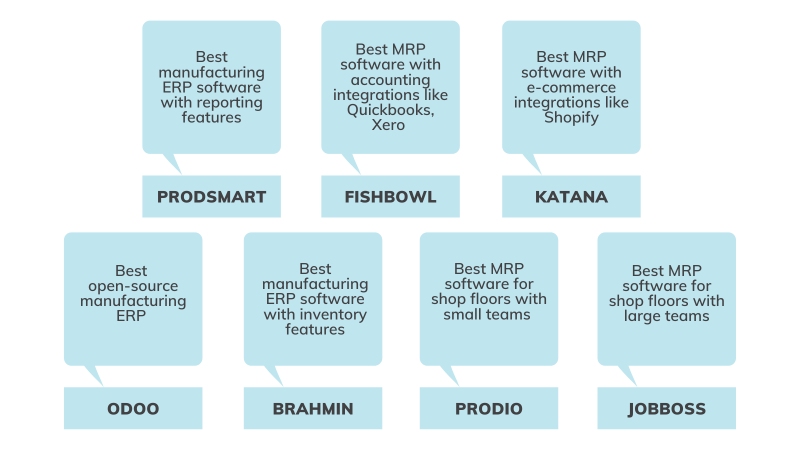 Best manufacturing ERP software with reporting features

PRODSMART

Best MRP software with accounting integrations like Quickbooks, Xero

FISHBOWL

Best MRP software with e-commerce integrations like Shopify

KATANA

Best open-source manufacturing ERP

ODOO

Best manufacturing ERP software with inventory features

BRAHMIN

Best MRP software for shop floors with small teams

PRODIO

Best MRP software for shop floors with large teams

JOBBOSS